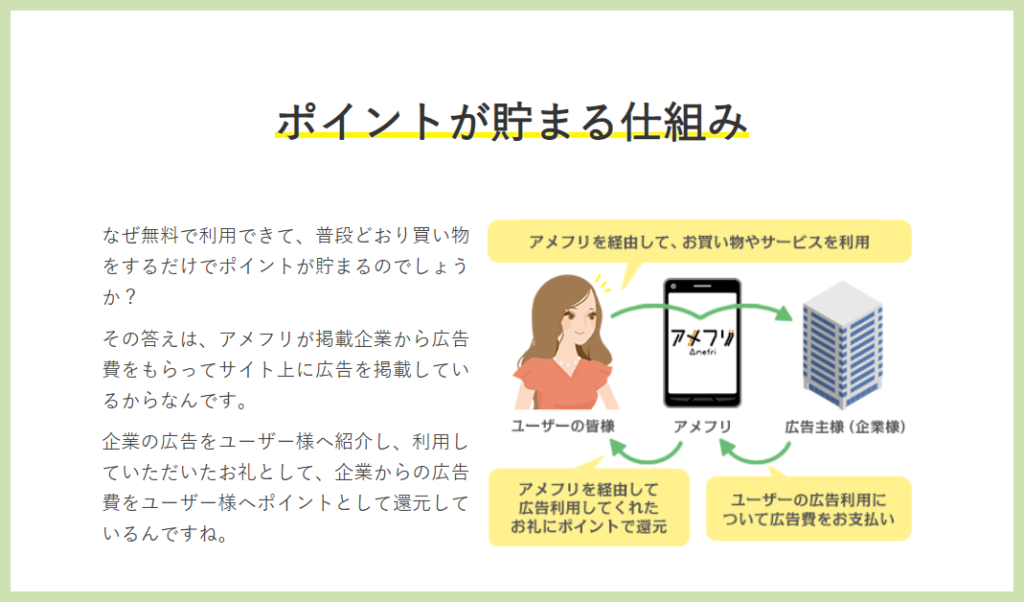 ポイントが貯まる仕組み

なぜ無料で利用できて、普段どおり買い物をするだけでポイントが貯まるのでしょうか？

その答えは、アメフリが掲載企業から広告費をもらってサイト上に広告を掲載しているからなんです。

企業の広告をユーザー様へ紹介し、利用していただいたお礼として、企業からの広告費をユーザー様へポイントとして還元しているんですね。

アメフリを経由して、お買い物やサービスを利用

アメフリ
Amefri

ユーザーの皆様

アメフリ

広告主様（企業様）

アメフリを経由して広告利用してくれたお礼にポイントで還元

ユーザーの広告利用について広告費をお支払い